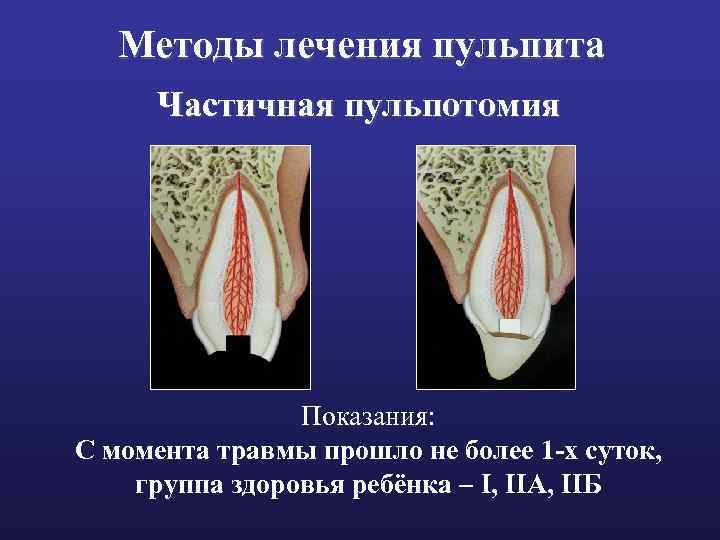 Методы лечения пульпита

Частичная пульпотомия

Показания:
С момента травмы прошло не более 1-х суток, группа здоровья ребёнка – I, IIA, IIБ